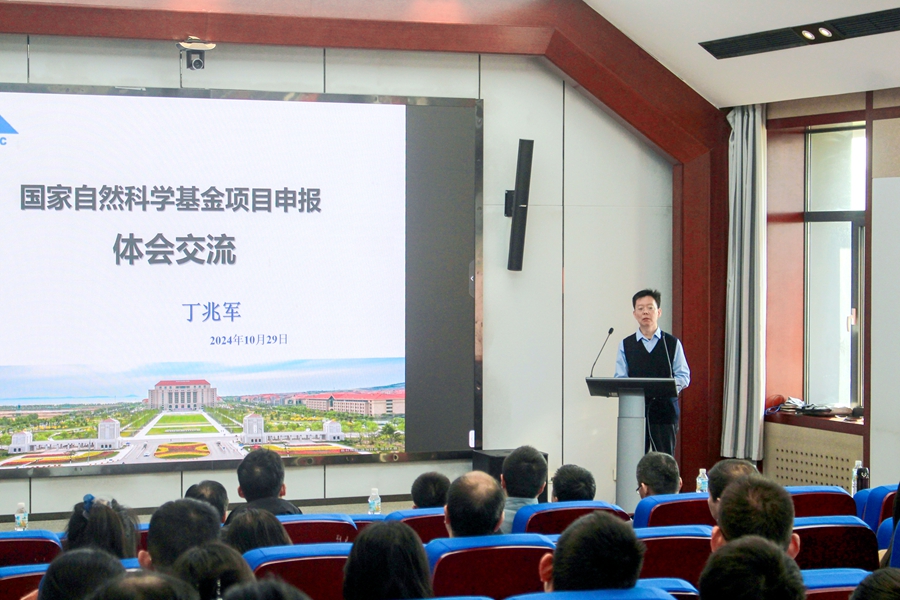 国家自然科学基金项目申报

体会交流

丁兆军

2024年10月29日